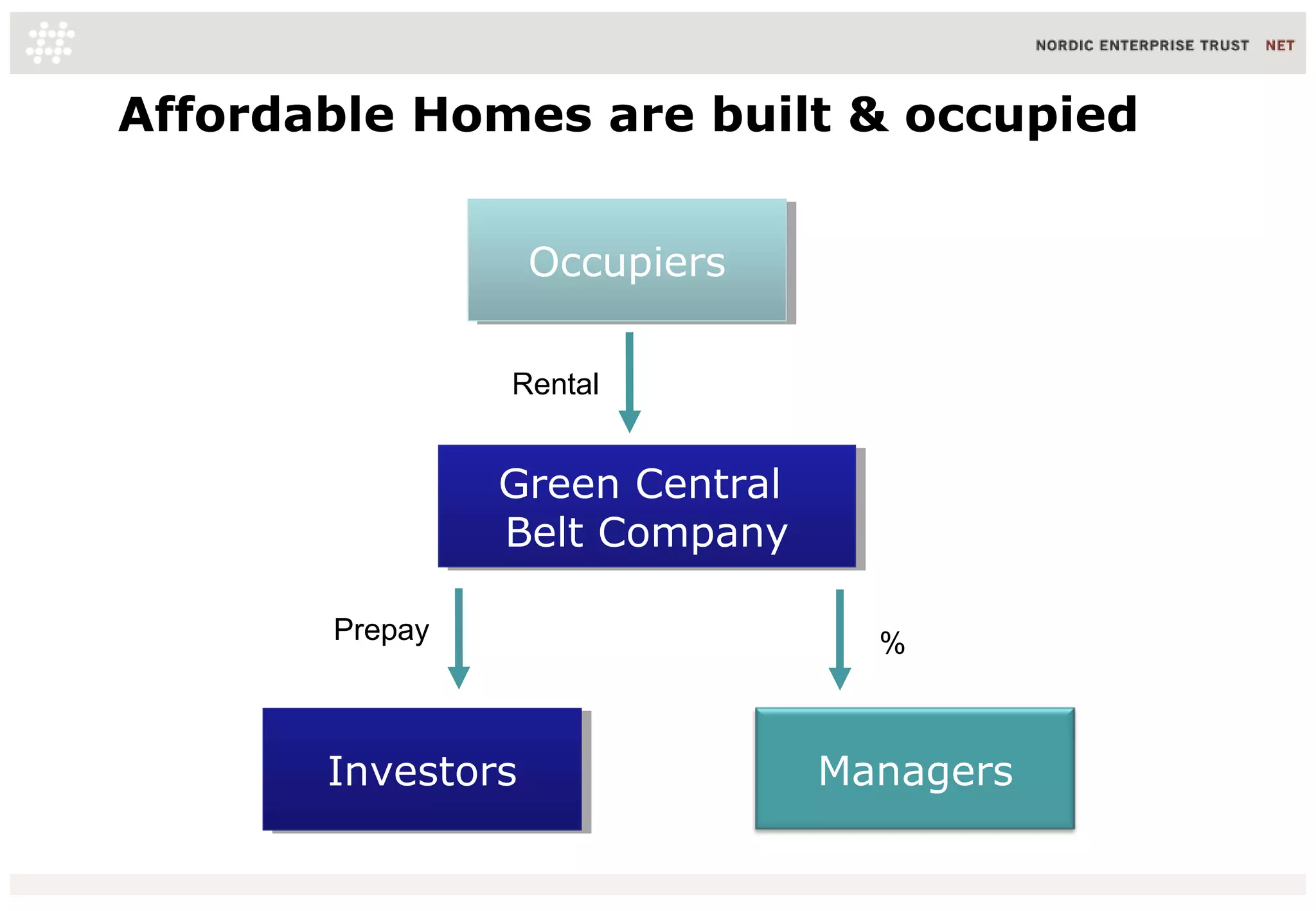 NORDIC ENTERPRISE TRUST NET

Affordable Homes are built & occupied

Occupiers

Rental

Green Central Belt Company

Prepay

%

Investors

Managers